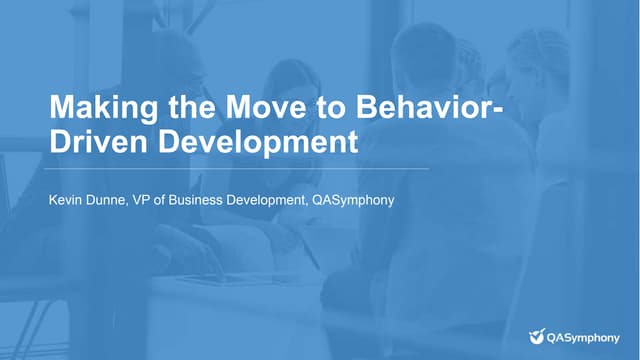 Making the Move to Behavior-Driven Development

Kevin Dunne, VP of Business Development, QASymphony

QASymphony